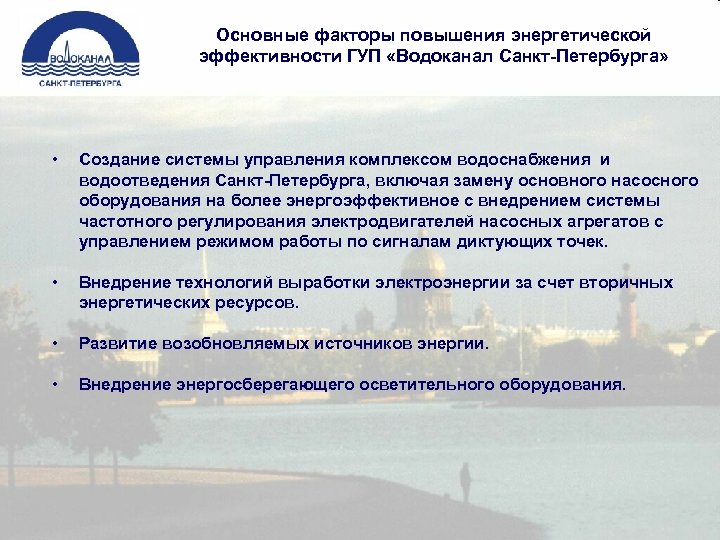 ВОДОКАНАЛ
САНКТ-ПЕТЕРБУРГА

Основные факторы повышения энергетической эффективности ГУП «Водоканал Санкт-Петербурга»

• Создание системы управления комплексом водоснабжения и водоотведения Санкт-Петербурга, включая замену основного насосного оборудования на более энергоэффективное с внедрением системы частотного регулирования электродвигателей насосных агрегатов с управлением режимом работы по сигналам диктующих точек.

• Внедрение технологий выработки электроэнергии за счет вторичных энергетических ресурсов.

• Развитие возобновляемых источников энергии.

• Внедрение энергосберегающего осветительного оборудования.